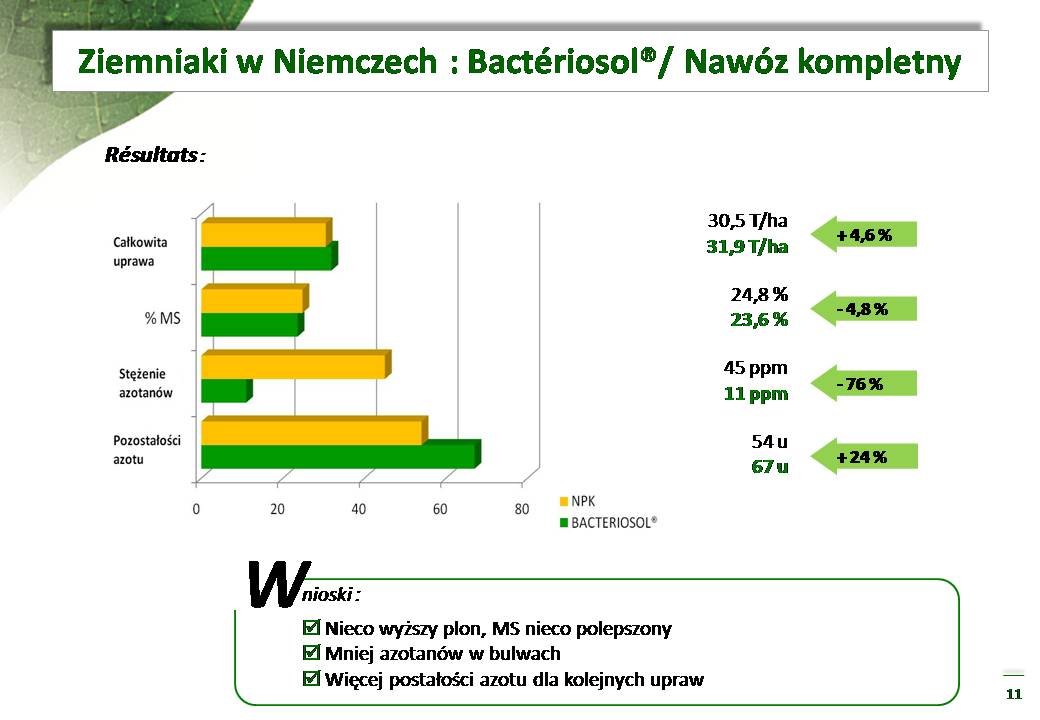 Ziemniaki w Niemczech : Bactériosol®/ Nawóz kompletny

Résultats :

Całkowita uprawa

% MS

Stężenie azotanów

Pozostałości azotu

0 20 40 60 80

NPK
BACTERIOSOL®

30,5 T/ha
31,9 T/ha
+ 4,6 %

24,8 %
23,6 %
- 4,8 %

45 ppm
11 ppm
- 76 %

54 u
67 u
+ 24 %

Wnioski :

☑ Nieco wyższy plon, MS nieco polepszony
☑ Mniej azotanów w bulwach
☑ Więcej postałości azotu dla kolejnych upraw

11